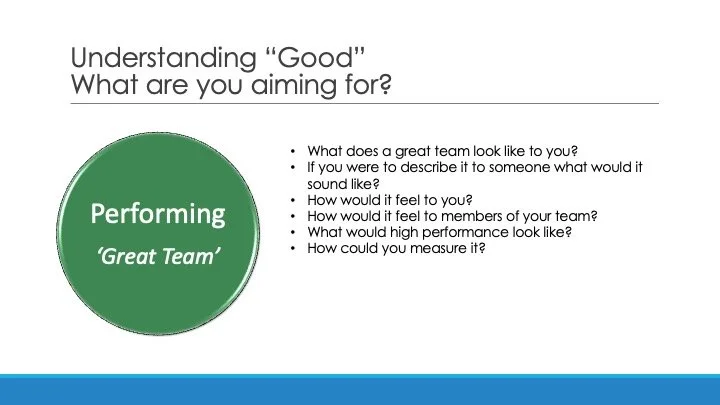 Understanding “Good”
What are you aiming for?

Performing
‘Great Team’

• What does a great team look like to you?
• If you were to describe it to someone what would it sound like?
• How would it feel to you?
• How would it feel to members of your team?
• What would high performance look like?
• How could you measure it?